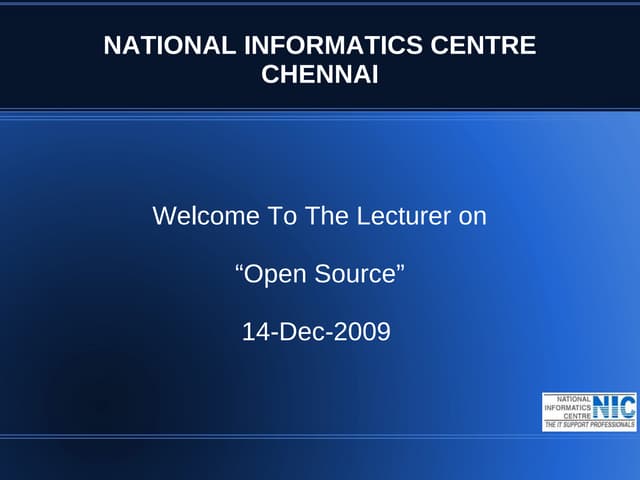 NATIONAL INFORMATICS CENTRE
CHENNAI

Welcome To The Lecturer on

“Open Source”

14-Dec-2009

NATIONAL INFORMATICS CENTRE NIC
THE IT SUPPORT PROFESSIONALS